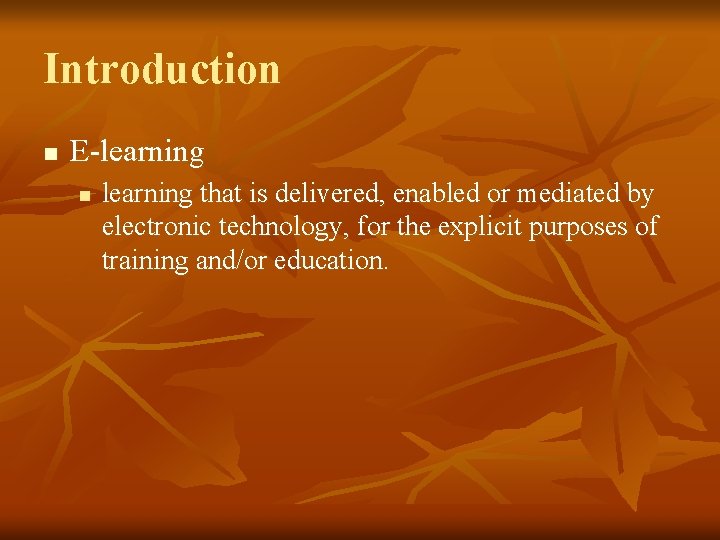 Introduction

E-learning

learning that is delivered, enabled or mediated by electronic technology, for the explicit purposes of training and/or education.